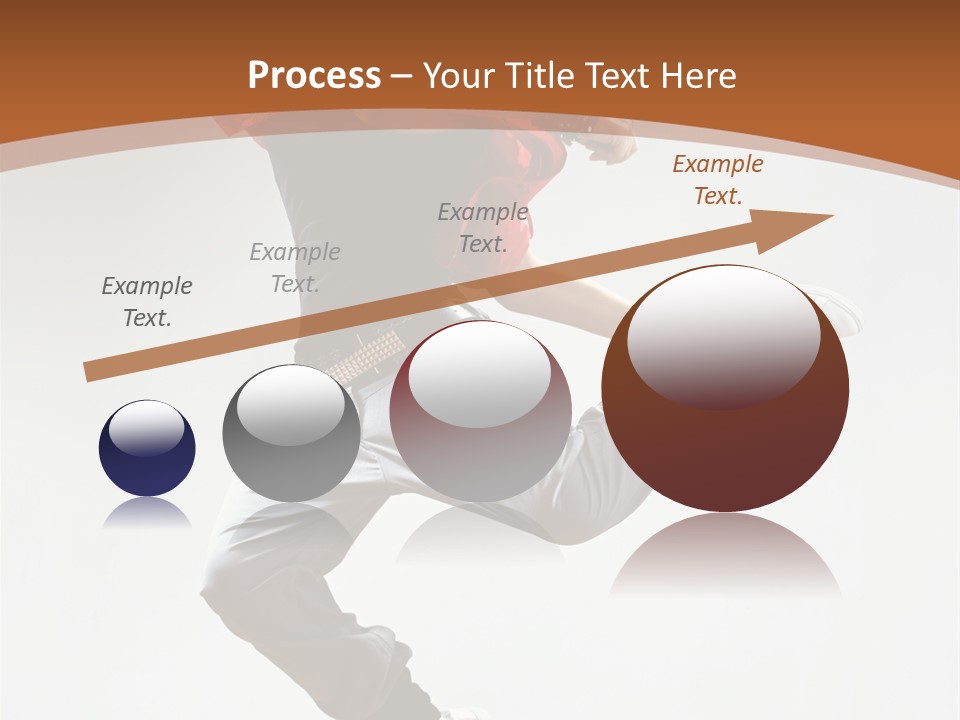 Process – Your Title Text Here

Example Text.

Example Text.

Example Text.

Example Text.